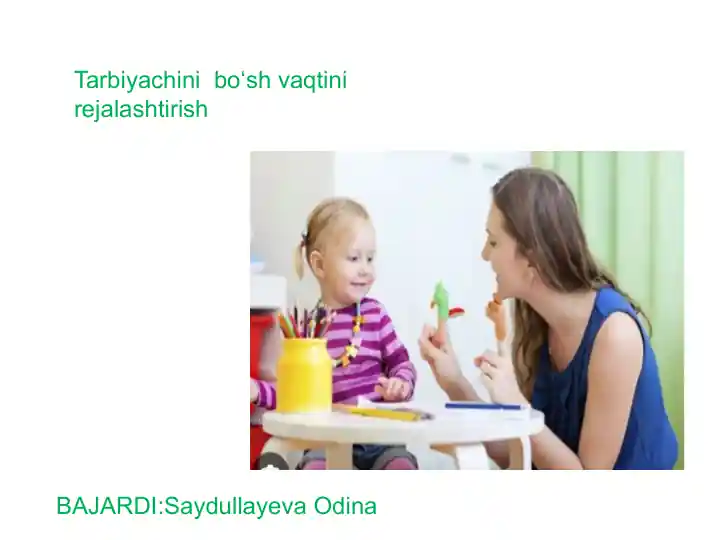 Tarbiyachini  bo‘sh vaqtini rejalashtirish

BAJARDI:Saydullayeva Odina